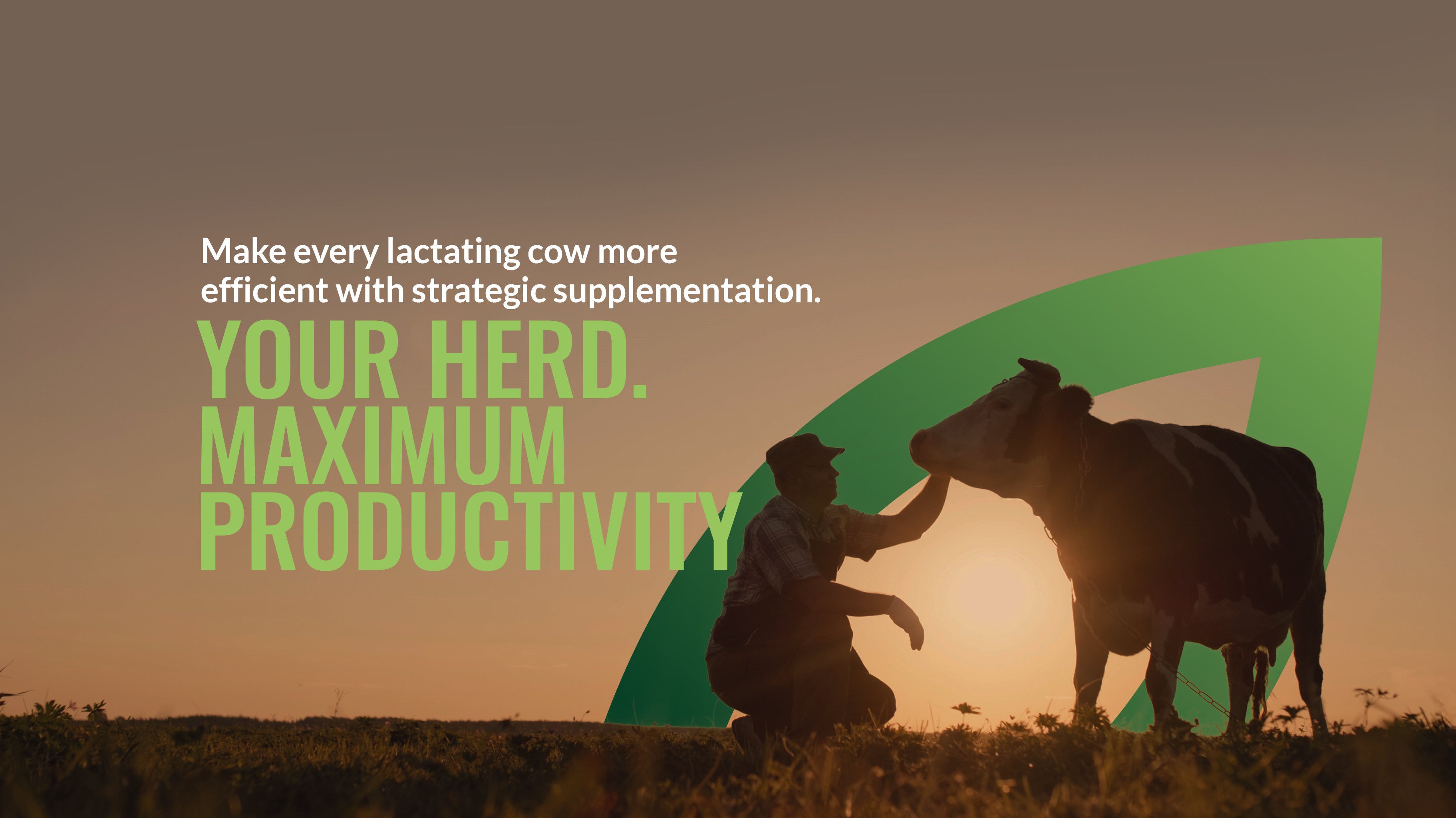 Make every lactating cow more efficient with strategic supplementation.

YOUR HERD.
MAXIMUM
PRODUCTIVITY